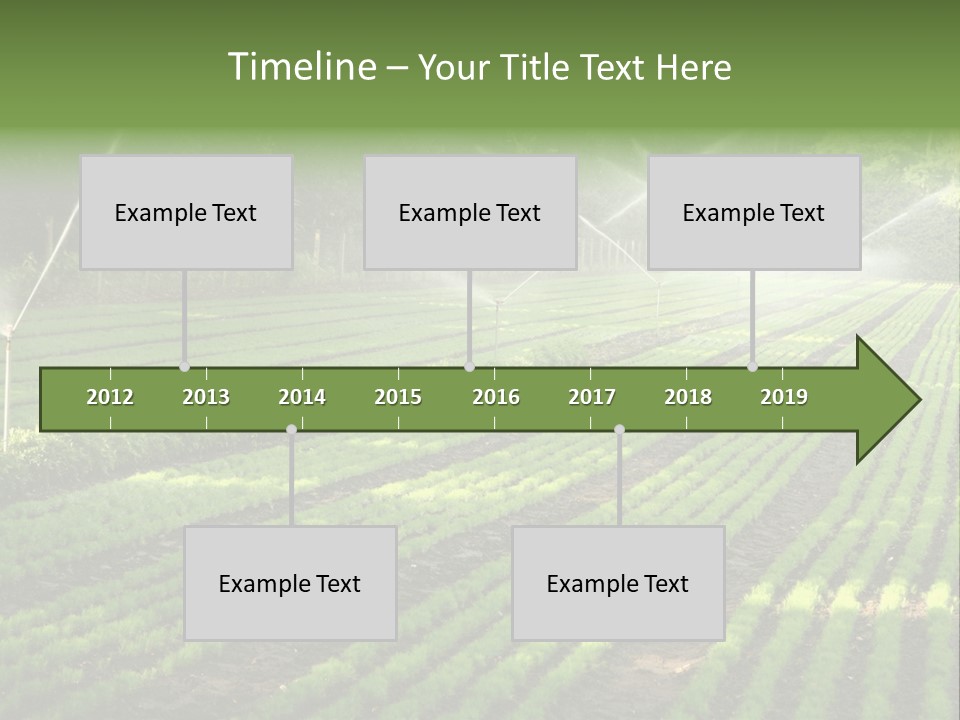 Timeline – Your Title Text Here

Example Text

Example Text

Example Text

2012 2013 2014 2015 2016 2017 2018 2019

Example Text

Example Text